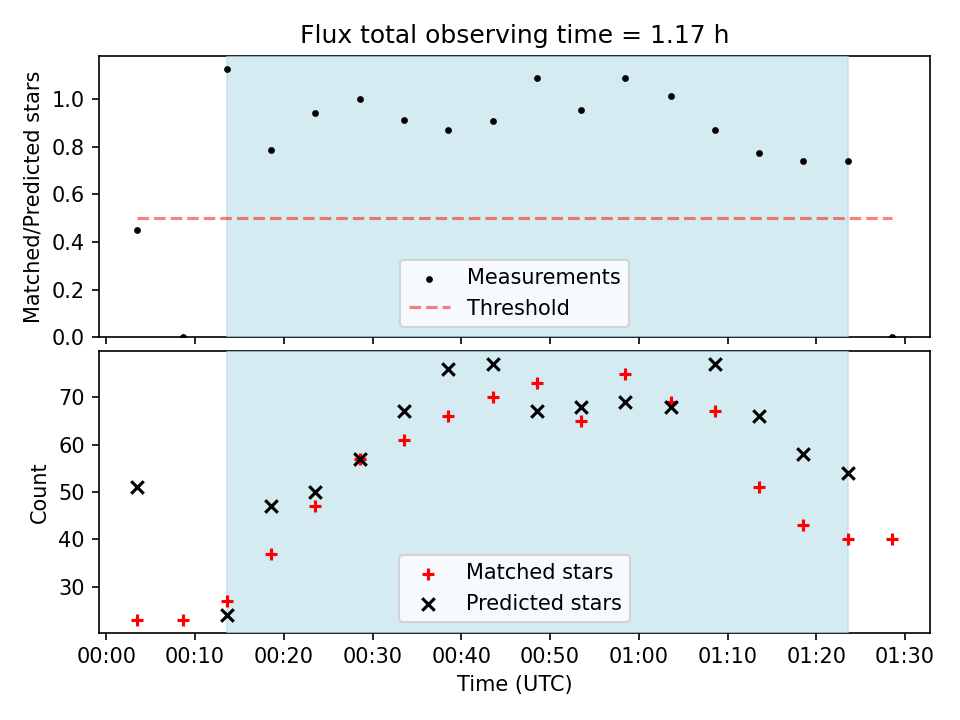 Flux total observing time = 1.17 h

Matched/Predicted stars

1.0
0.8
0.6
0.4
0.2
0.0

Measurements
Threshold

Count

70
60
50
40
30

Matched stars
Predicted stars

00:00 00:10 00:20 00:30 00:40 00:50 01:00 01:10 01:20 01:30

Time (UTC)